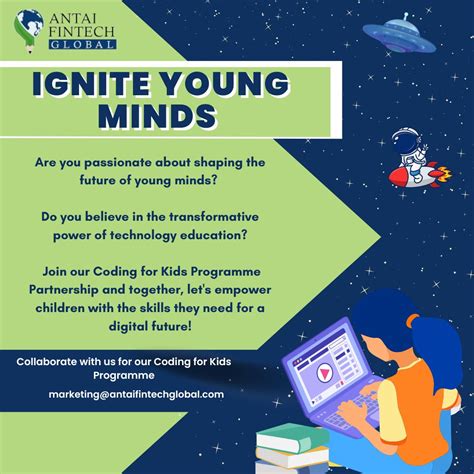 ANTAI FINTECH GLOBAL

IGNITE YOUNG MINDS

Are you passionate about shaping the future of young minds?

Do you believe in the transformative power of technology education?

Join our Coding for Kids Programme Partnership and together, let's empower children with the skills they need for a digital future!

Collaborate with us for our Coding for Kids Programme

marketing@antaifintechglobal.com